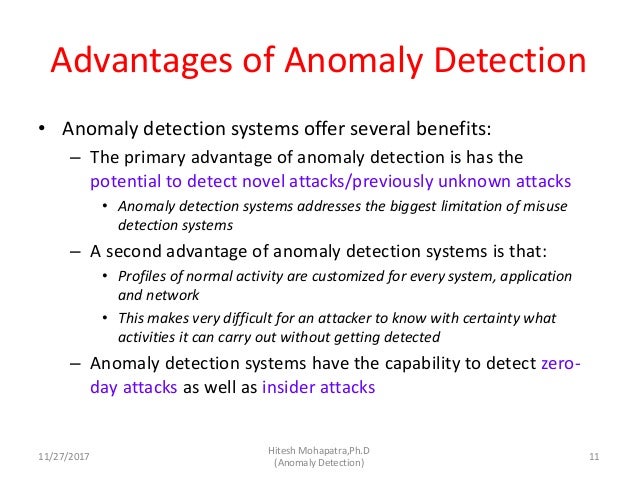 Advantages of Anomaly Detection

• Anomaly detection systems offer several benefits:
– The primary advantage of anomaly detection is has the potential to detect novel attacks/previously unknown attacks
• Anomaly detection systems addresses the biggest limitation of misuse detection systems
– A second advantage of anomaly detection systems is that:
• Profiles of normal activity are customized for every system, application and network
• This makes very difficult for an attacker to know with certainty what activities it can carry out without getting detected
– Anomaly detection systems have the capability to detect zero-day attacks as well as insider attacks

11/27/2017

Hitesh Mohapatra,Ph.D
(Anomaly Detection)

11